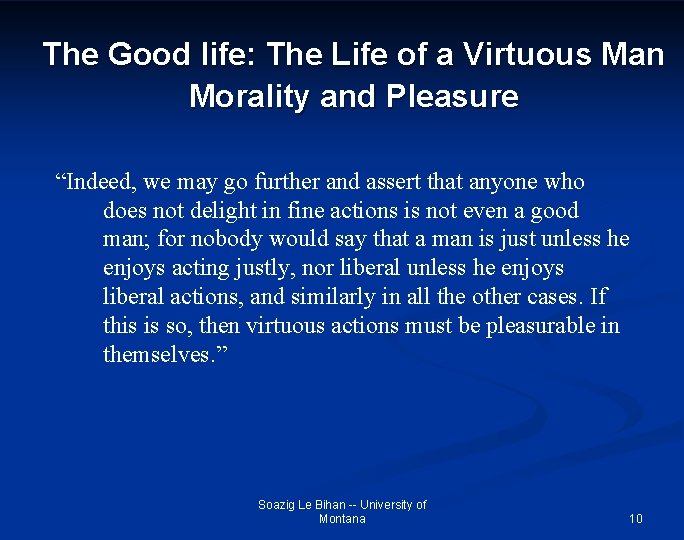 The Good life: The Life of a Virtuous Man
Morality and Pleasure

“Indeed, we may go further and assert that anyone who does not delight in fine actions is not even a good man; for nobody would say that a man is just unless he enjoys acting justly, nor liberal unless he enjoys liberal actions, and similarly in all the other cases. If this is so, then virtuous actions must be pleasurable in themselves.”

Soazig Le Bihan -- University of Montana

10